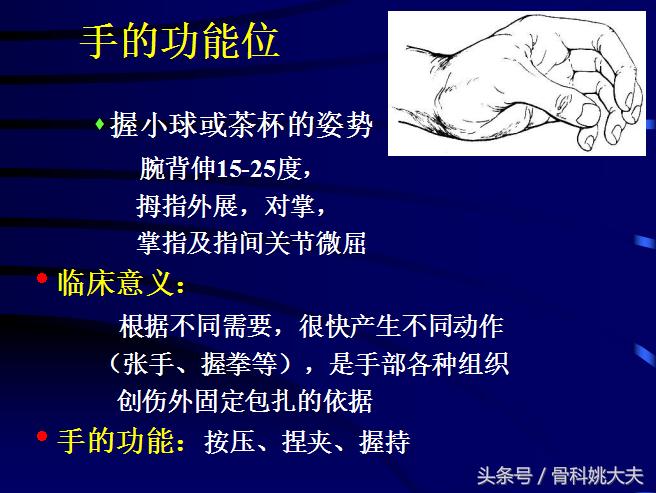 手的功能位

♦ 握小球或茶杯的姿势

腕背伸15-25度，
拇指外展，对掌，
掌指及指间关节微屈

• 临床意义：

根据不同需要，很快产生不同动作（张手、握拳等），是手部各种组织创伤外固定包扎的依据

• 手的功能：按压、捏夹、握持

头条号 / 骨科姚大夫